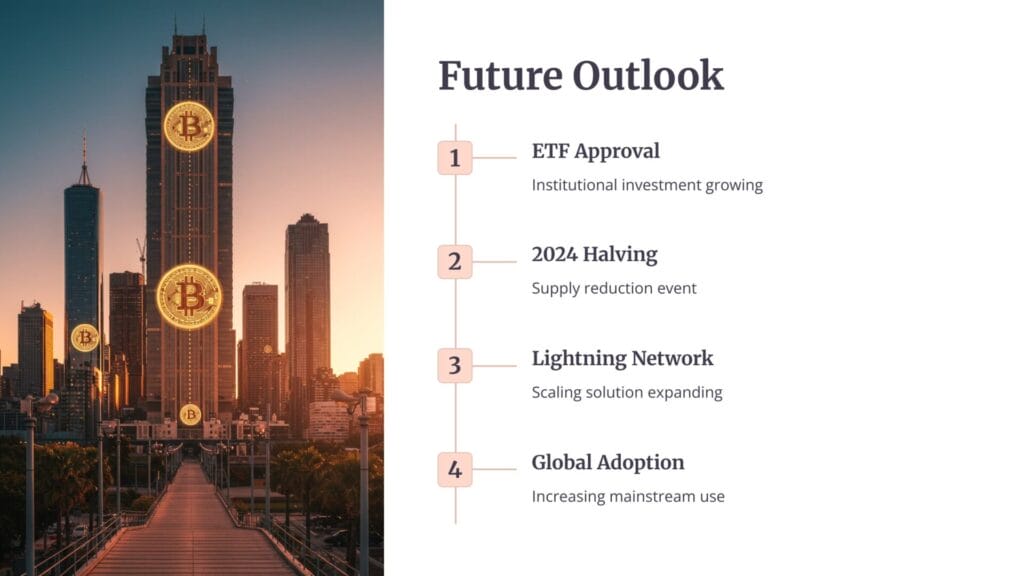 Future Outlook

1
ETF Approval
Institutional investment growing

2
2024 Halving
Supply reduction event

3
Lightning Network
Scaling solution expanding

4
Global Adoption
Increasing mainstream use